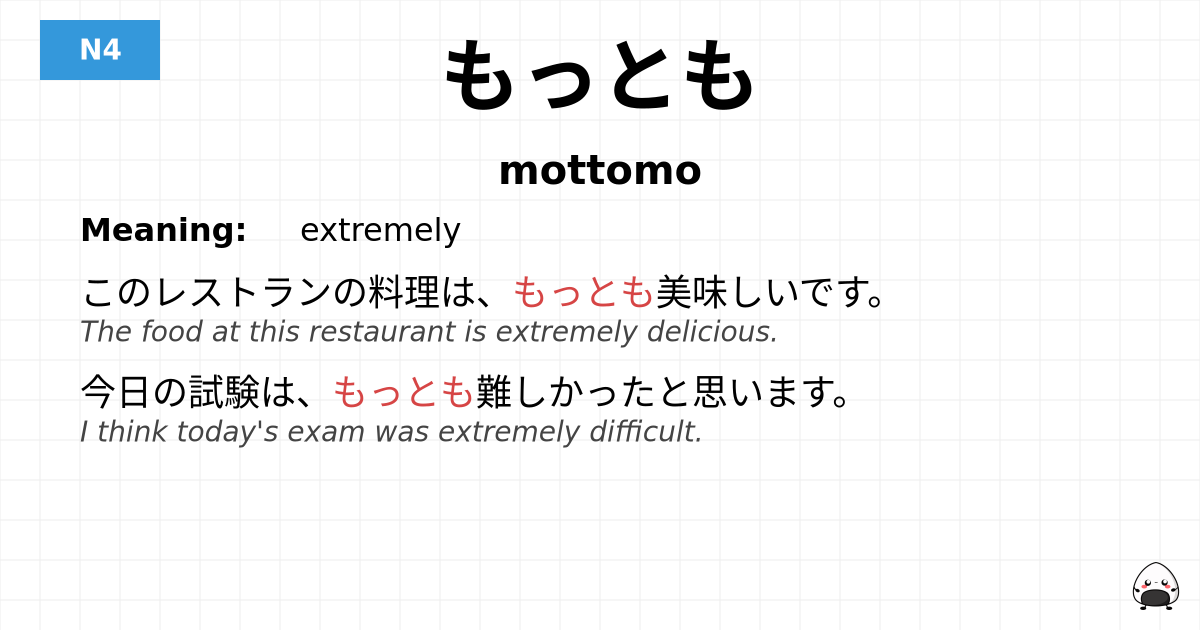 N4

もっとも

mottomo

Meaning: extremely

このレストランの料理は、もっとも美味しいです。
The food at this restaurant is extremely delicious.

今日の試験は、もっとも難しかったと思います。
I think today's exam was extremely difficult.